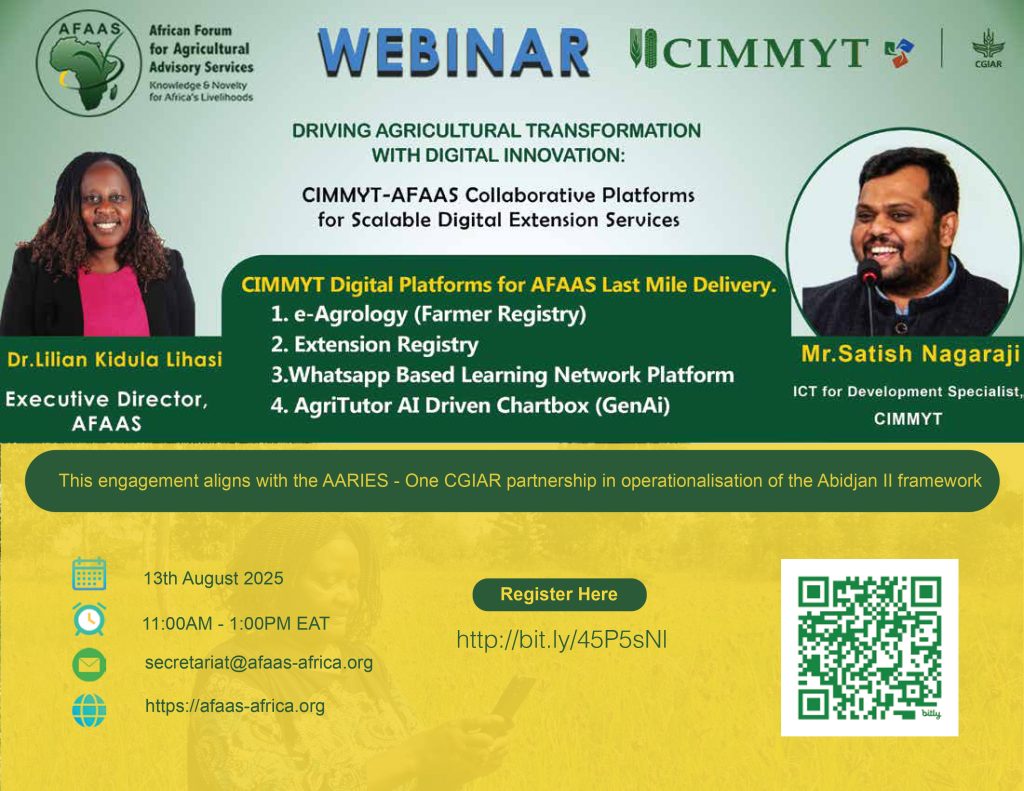 AFAAS
African Forum for Agricultural Advisory Services
Knowledge & Novelty for Africa's Livelihoods

WEBINAR

CIMMYT

CGIAR

DRIVING AGRICULTURAL TRANSFORMATION WITH DIGITAL INNOVATION:

CIMMYT-AFAAS Collaborative Platforms for Scalable Digital Extension Services

CIMMYT Digital Platforms for AFAAS Last Mile Delivery.
1. e-Agrology (Farmer Registry)
2. Extension Registry
3.Whatsapp Based Learning Network Platform
4. AgriTutor AI Driven Chartbox (GenAi)

Dr.Lilian Kidula Lihasi
Executive Director, AFAAS

Mr.Satish Nagaraji
ICT for Development Specialist, CIMMYT

This engagement aligns with the AARIES - One CGIAR partnership in operationalisation of the Abidjan II framework

13th August 2025
11:00AM - 1:00PM EAT
secretariat@afaas-africa.org
https://afaas-africa.org

Register Here
http://bit.ly/45P5sNl

bitly